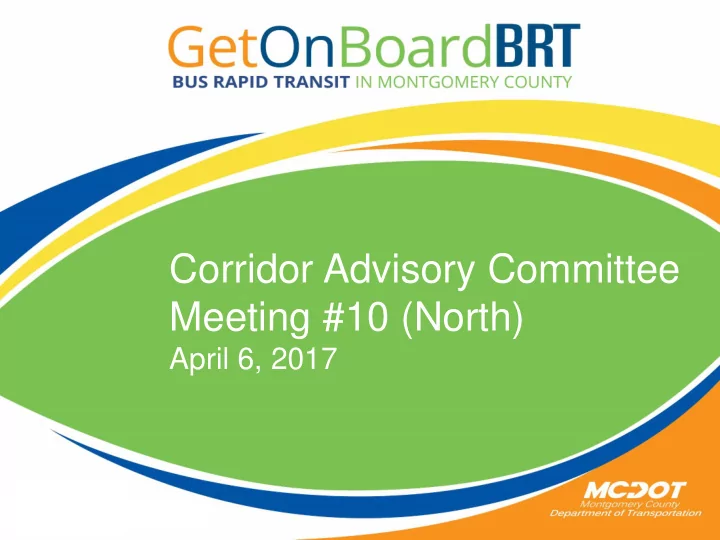 GetOnBoardBRT
BUS RAPID TRANSIT IN MONTGOMERY COUNTY

Corridor Advisory Committee Meeting #10 (North)
April 6, 2017

MCDOT
Montgomery County
Department of Transportation